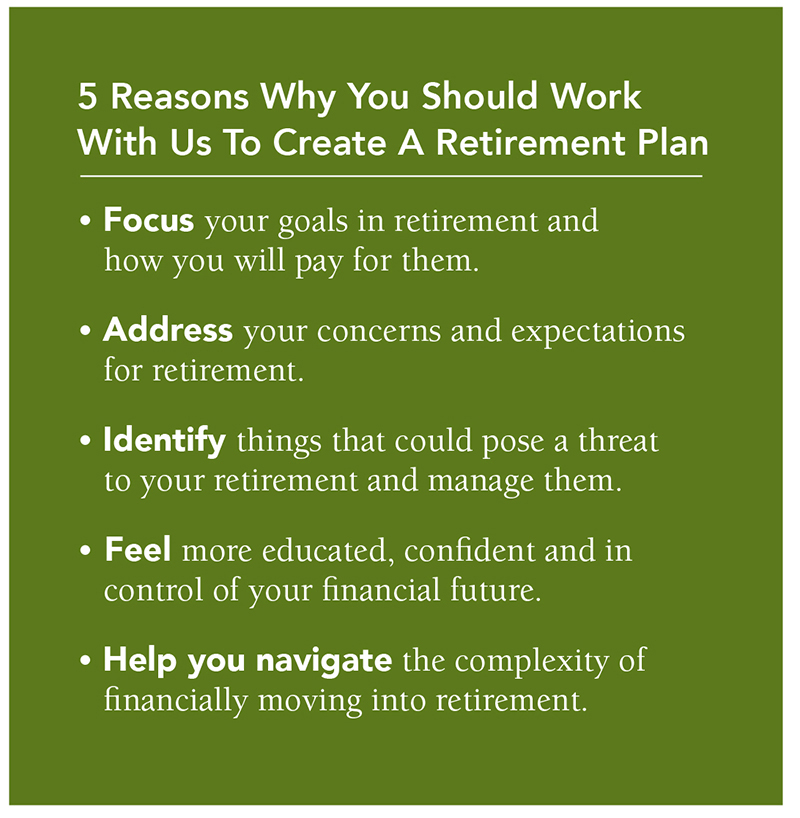 5 Reasons Why You Should Work With Us To Create A Retirement Plan

• Focus your goals in retirement and how you will pay for them.

• Address your concerns and expectations for retirement.

• Identify things that could pose a threat to your retirement and manage them.

• Feel more educated, confident and in control of your financial future.

• Help you navigate the complexity of financially moving into retirement.